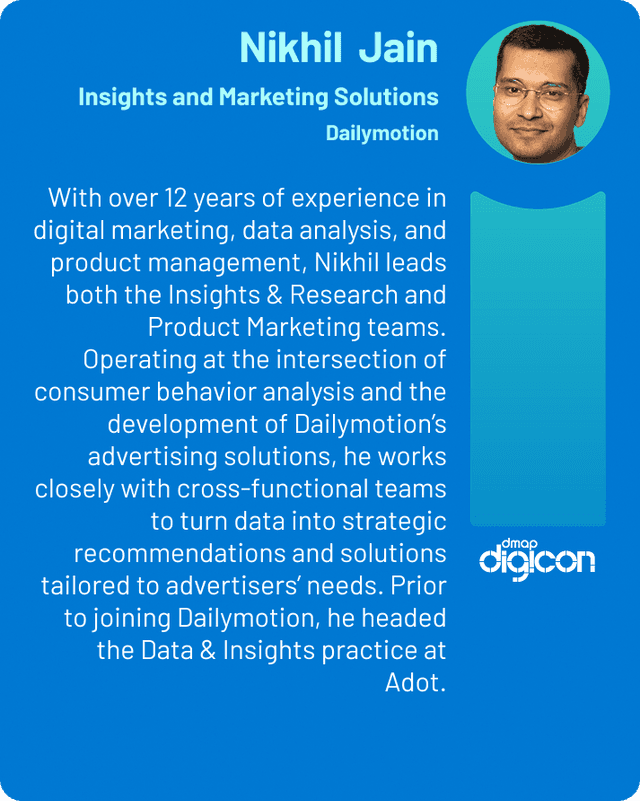 Nikhil Jain

Insights and Marketing Solutions

Dailymotion

With over 12 years of experience in digital marketing, data analysis, and product management, Nikhil leads both the Insights & Research and Product Marketing teams. Operating at the intersection of consumer behavior analysis and the development of Dailymotion's advertising solutions, he works closely with cross-functional teams to turn data into strategic recommendations and solutions tailored to advertisers' needs. Prior to joining Dailymotion, he headed the Data & Insights practice at Adot.

dmap digicon